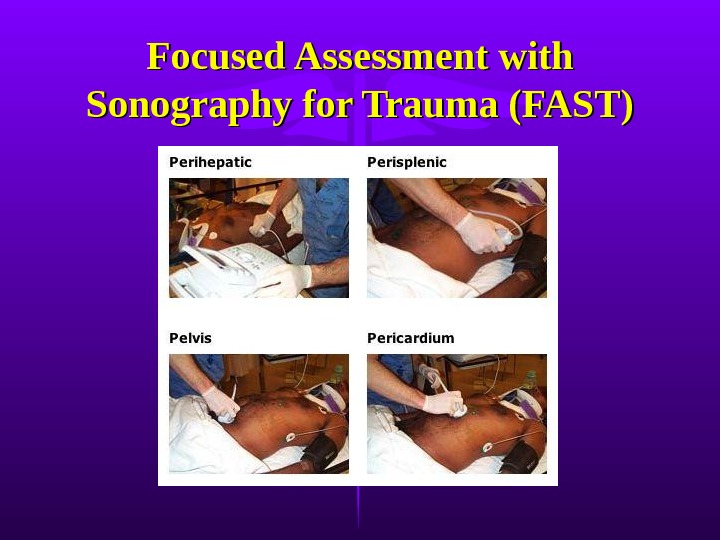 Focused Assessment with Sonography for Trauma (FAST)

Perihepatic

Perisplenic

Pelvis

Pericardium